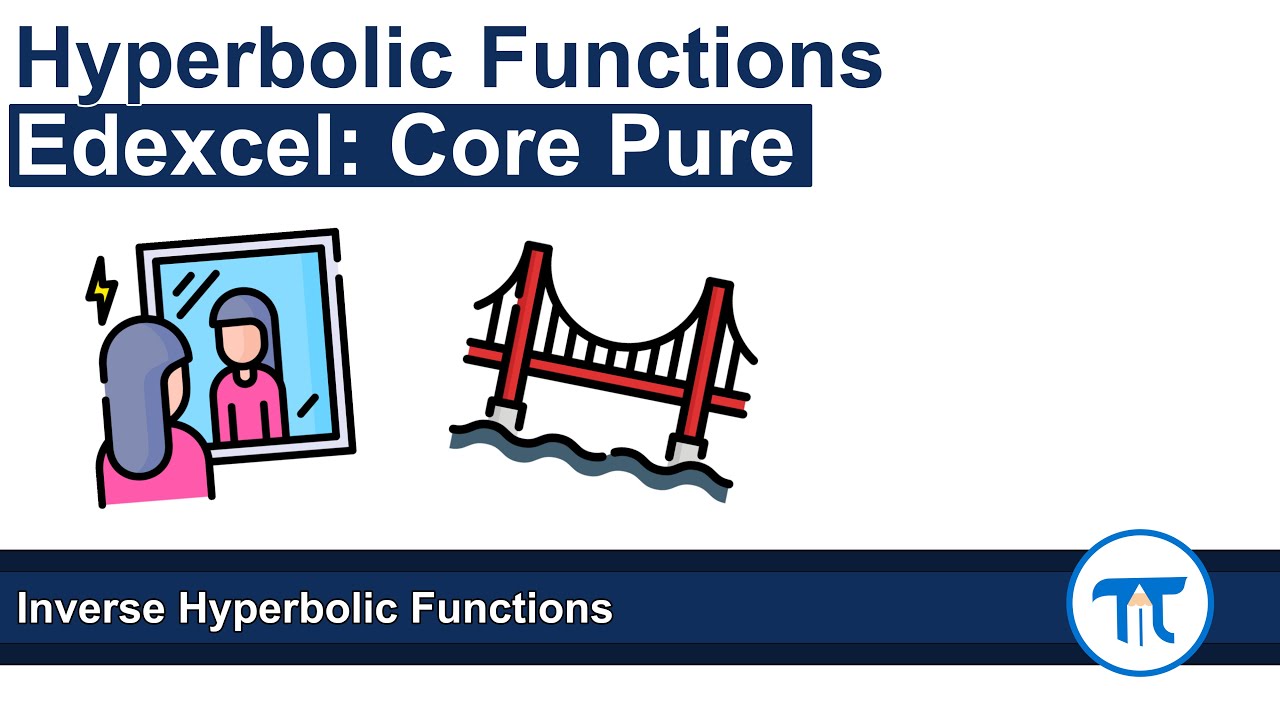 Hyperbolic Functions
Edexcel: Core Pure

Inverse Hyperbolic Functions